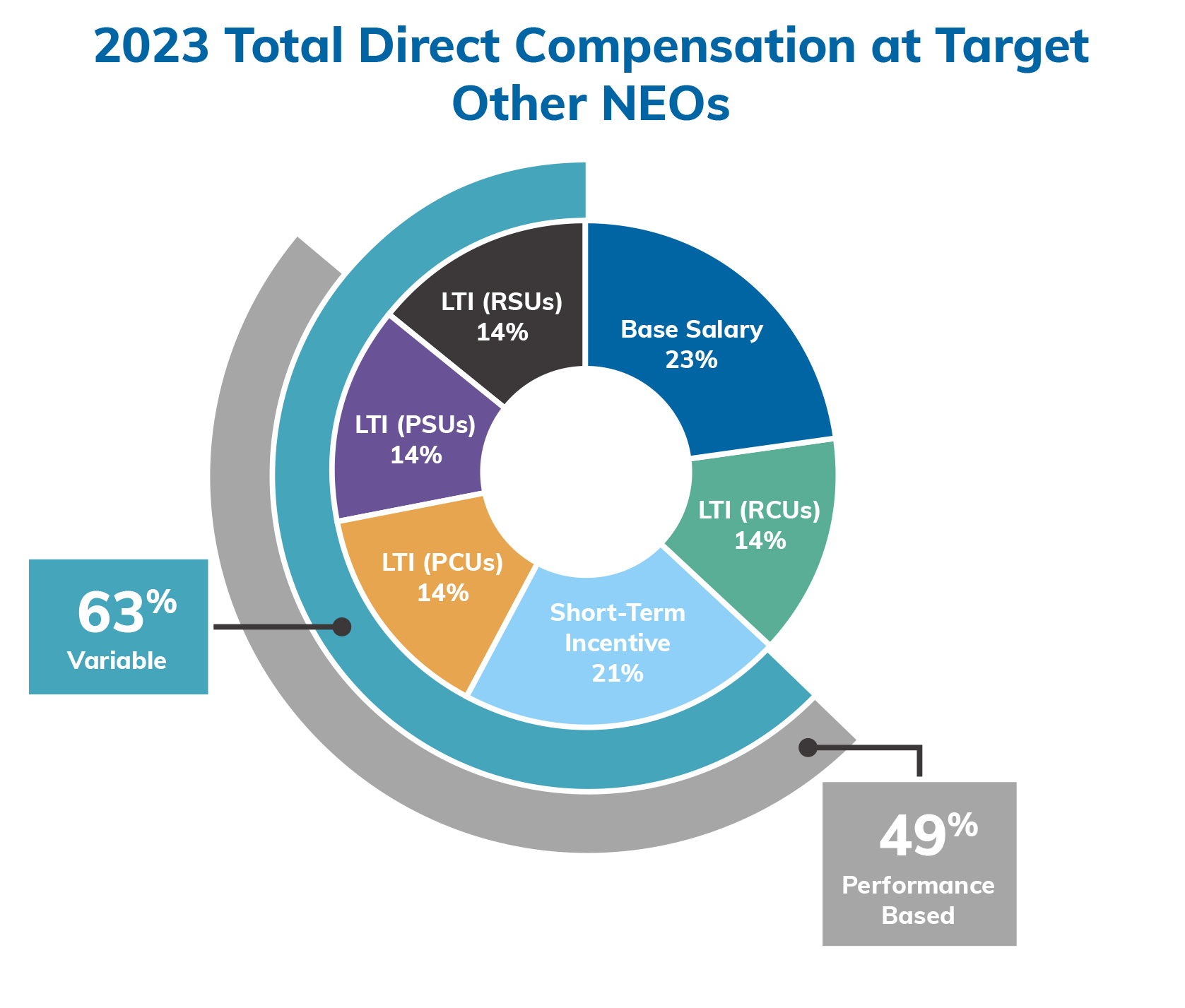 2023 Total Direct Compensation at Target
Other NEOs

LTI (RSUs)
14%

Base Salary
23%

LTI (PSUs)
14%

LTI (RCUs)
14%

LTI (PCUs)
14%

Short-Term
Incentive
21%

63%
Variable

49%
Performance
Based